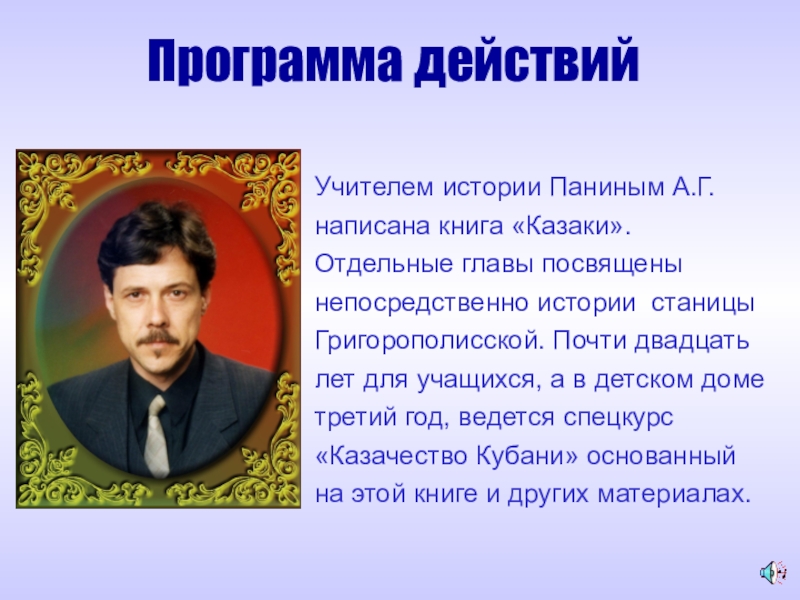 Программа действий

Учителем истории Паниным А.Г. написана книга «Казаки». Отдельные главы посвящены непосредственно истории станицы Григорополисской. Почти двадцать лет для учащихся, а в детском доме третий год, ведется спецкурс «Казачество Кубани» основанный на этой книге и других материалах.